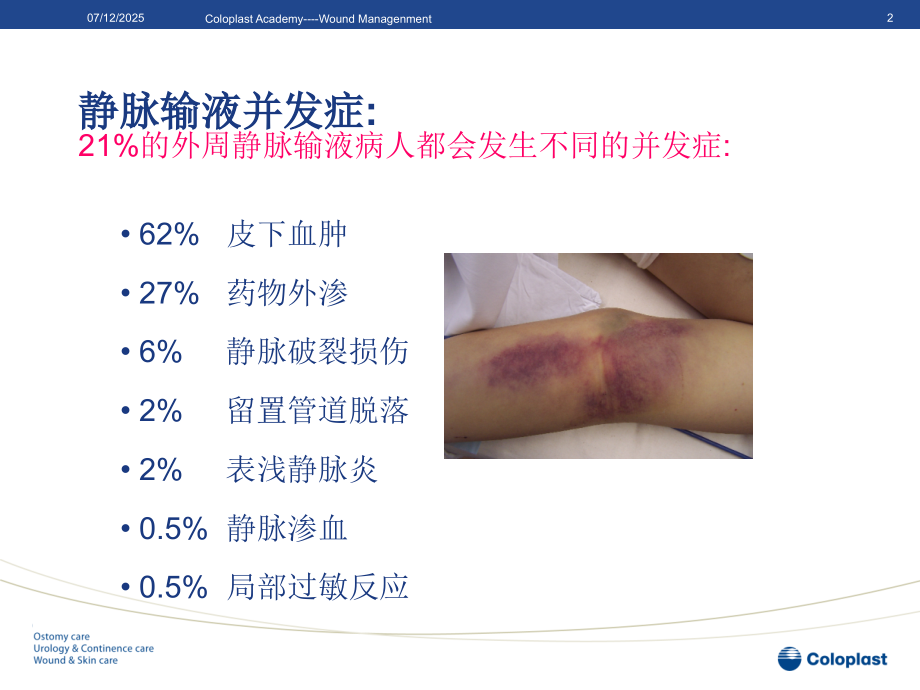 07/12/2025 Coloplast Academy----Wound Management 2

静脉输液并发症:
21%的外周静脉输液病人都会发生不同的并发症:

• 62% 皮下血肿
• 27% 药物外渗
• 6% 静脉破裂损伤
• 2% 留置管道脱落
• 2% 表浅静脉炎
• 0.5% 静脉渗血
• 0.5% 局部过敏反应

Ostomy care
Urology & Continence care
Wound & Skin care

Coloplast